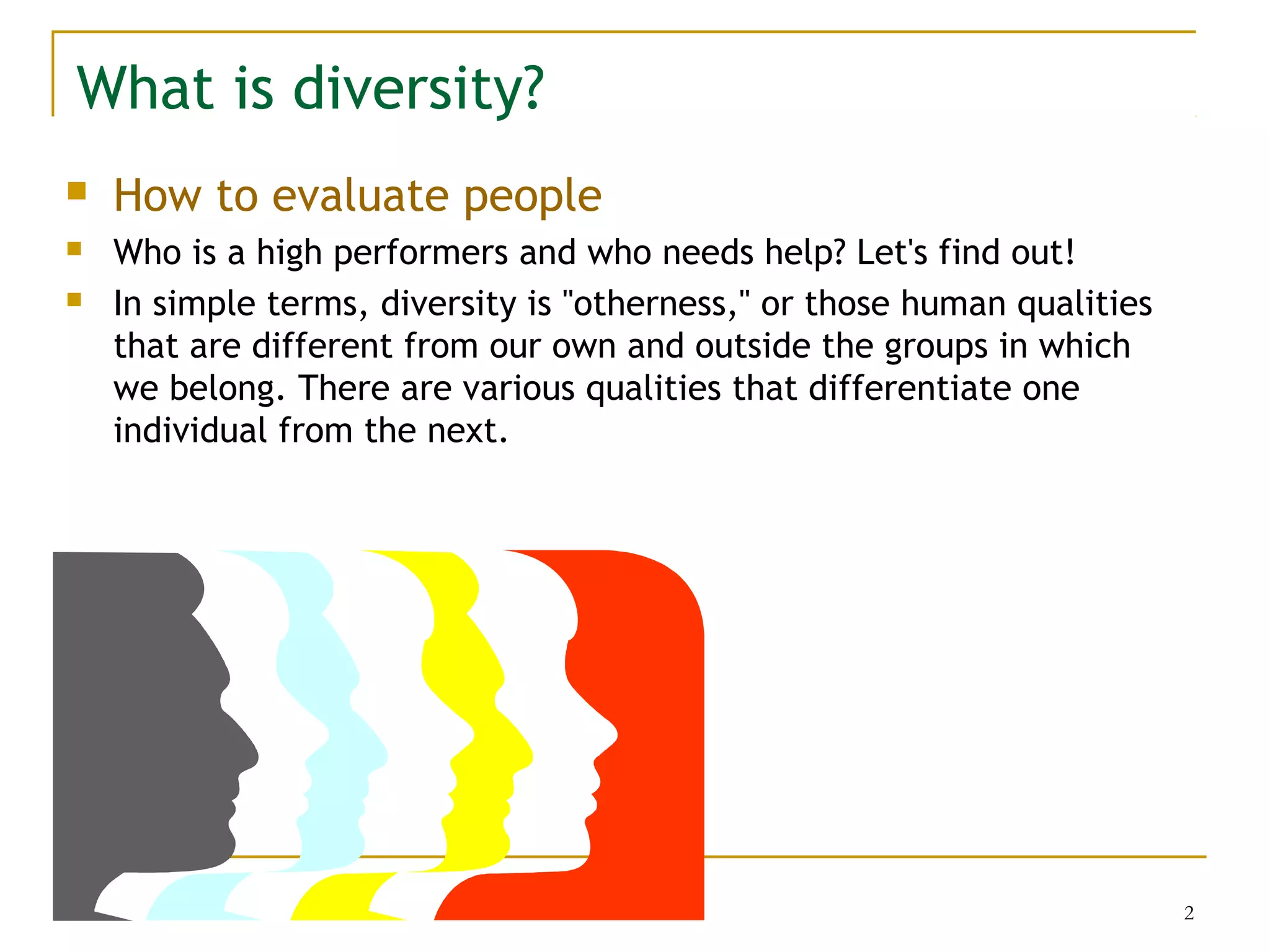 What is diversity?

How to evaluate people

Who is a high performers and who needs help? Let's find out!

In simple terms, diversity is "otherness," or those human qualities that are different from our own and outside the groups in which we belong. There are various qualities that differentiate one individual from the next.

2